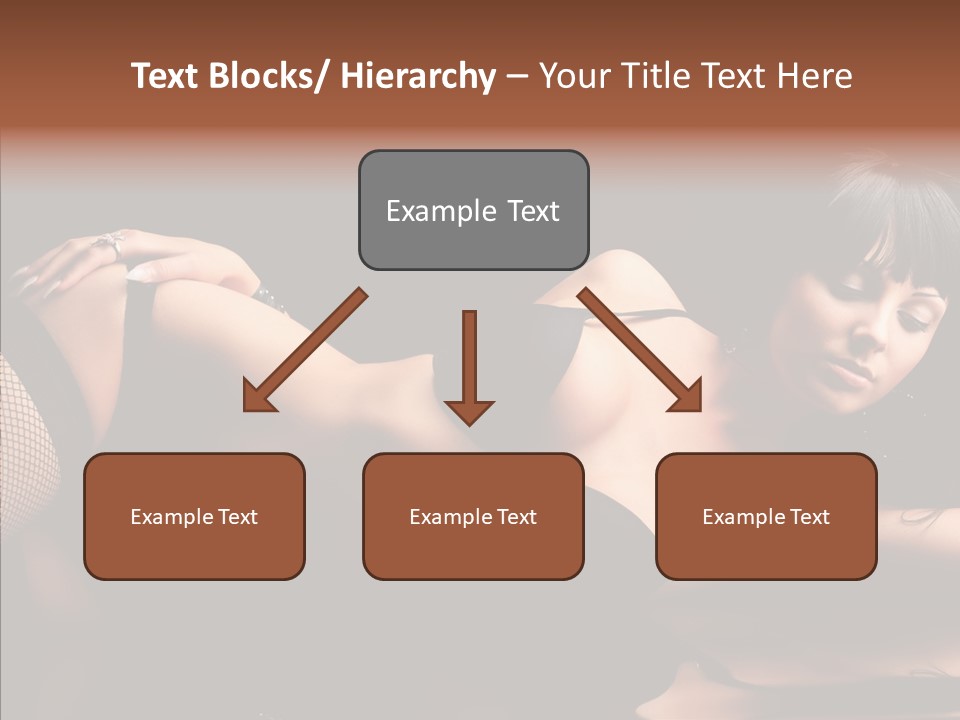 Text Blocks/ Hierarchy – Your Title Text Here

Example Text

Example Text

Example Text

Example Text